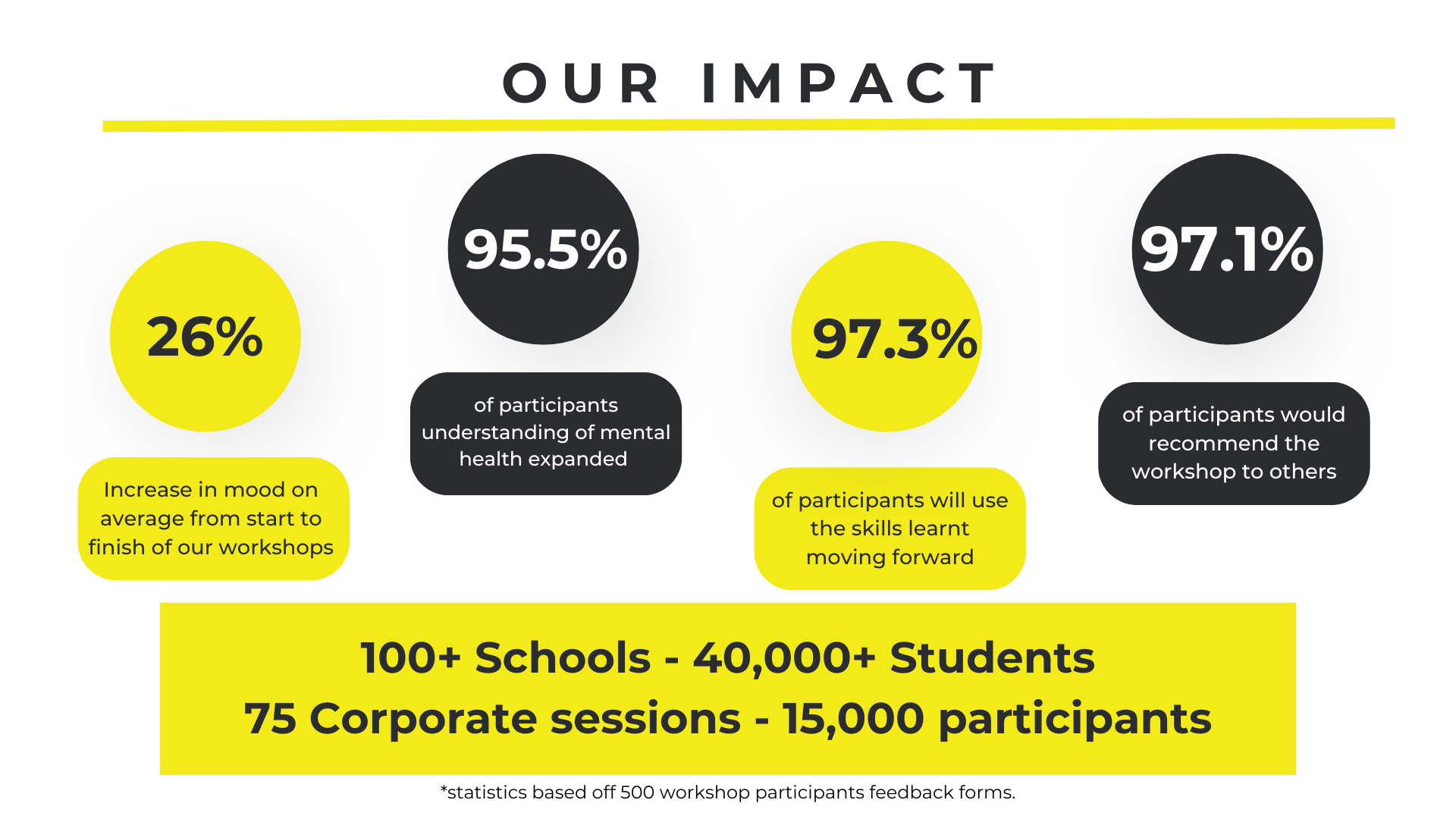 OUR IMPACT

26%

Increase in mood on average from start to finish of our workshops

95.5%

of participants understanding of mental health expanded

97.3%

of participants will use the skills learnt moving forward

97.1%

of participants would recommend the workshop to others

100+ Schools - 40,000+ Students
75 Corporate sessions - 15,000 participants

*statistics based off 500 workshop participants feedback forms.